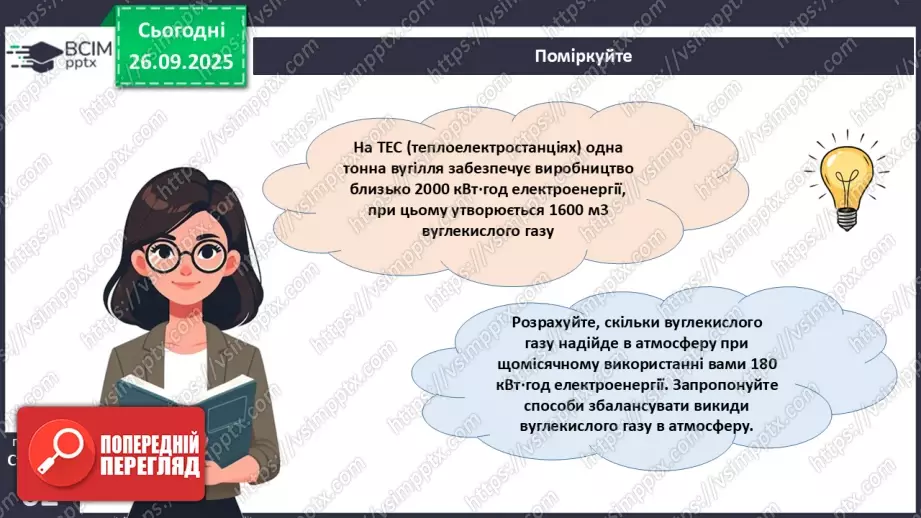 ВСІМ pptx

Сьогодні 26.09.2025

Поміркуйте

На ТЕС (теплоелектростанціях) одна тонна вугілля забезпечує виробництво близько 2000 кВт·год електроенергії, при цьому утворюється 1600 м3 вуглекислого газу

Розрахуйте, скільки вуглекислого газу надійде в атмосферу при щомісячному використанні вами 180 кВт·год електроенергії. Запропонуйте способи збалансувати викиди вуглекислого газу в атмосферу.

ПОПЕРЕДНІЙ ПЕРЕГЛЯД

https://vsimpptx.com